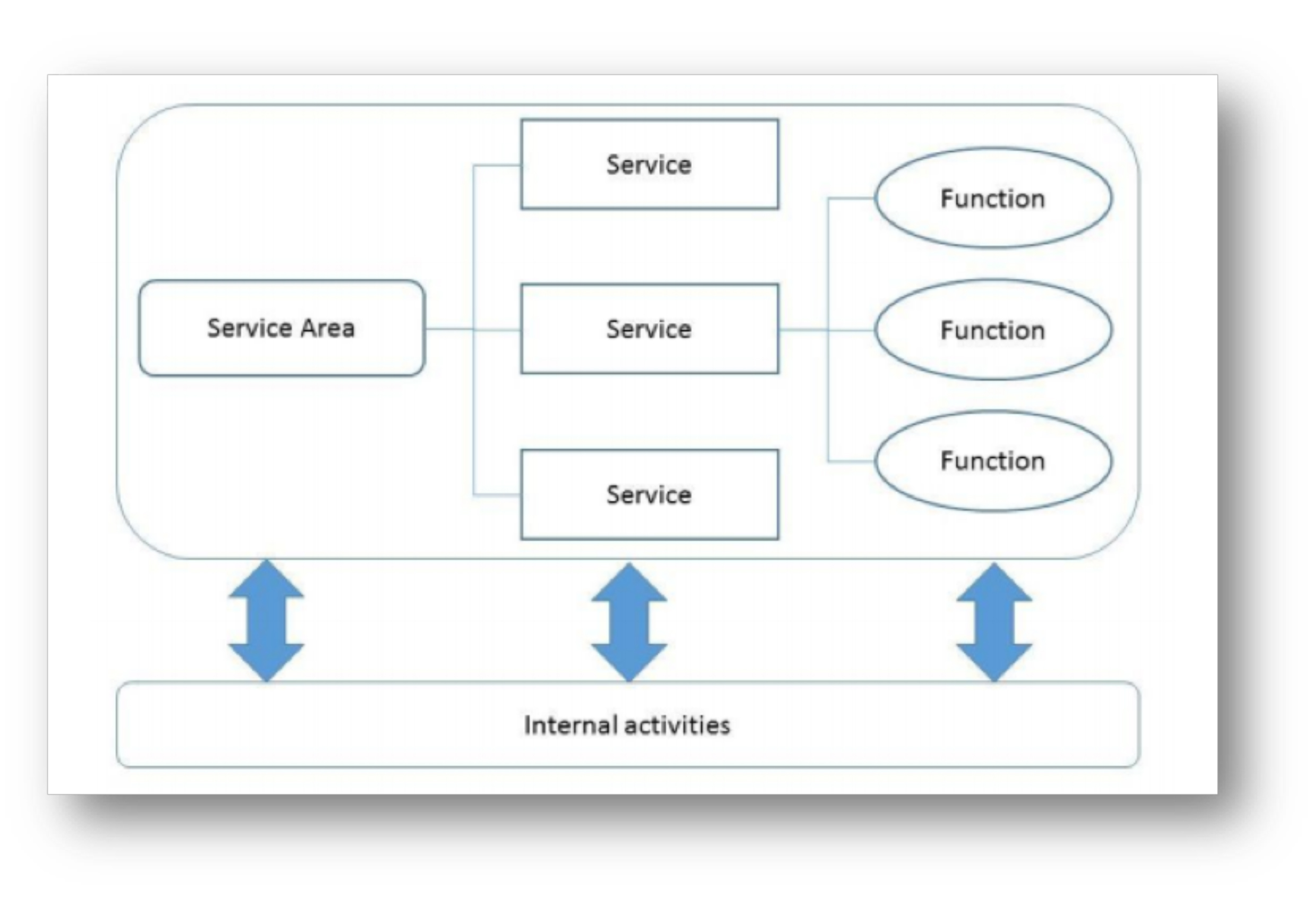 Service Area

Service

Service

Service

Function

Function

Function

Internal activities